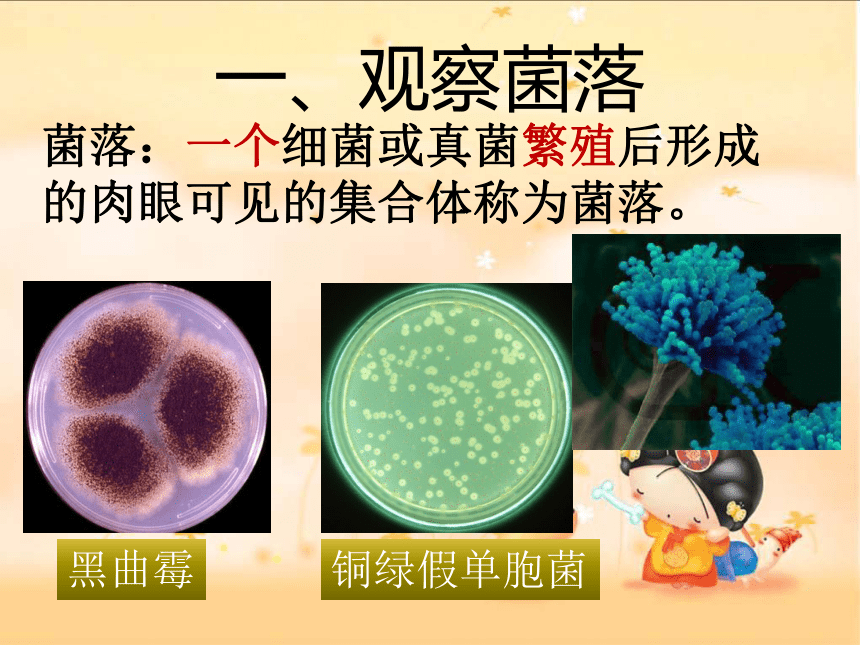 一、观察菌落

菌落：一个细菌或真菌繁殖后形成的肉眼可见的集合体称为菌落。

黑曲霉

铜绿假单胞菌